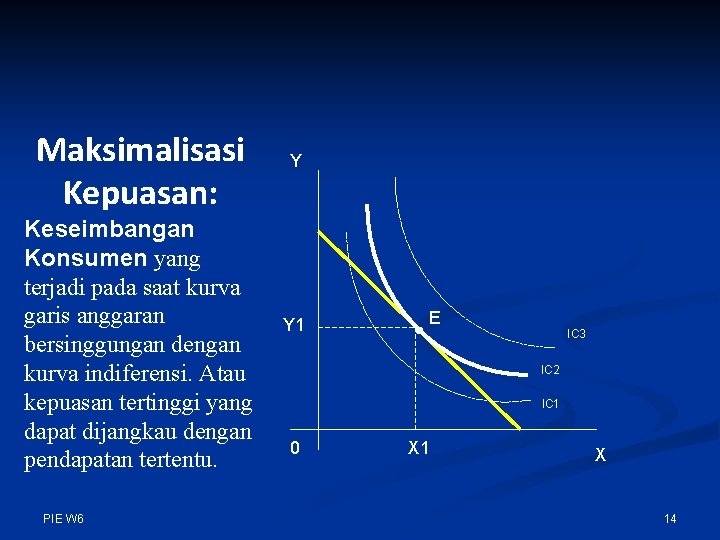 Maksimalisasi Kepuasan:

Keseimbangan Konsumen yang terjadi pada saat kurva garis anggaran bersinggungan dengan kurva indiferensi. Atau kepuasan tertinggi yang dapat dijangkau dengan pendapatan tertentu.

Y
Y1
E
IC3
IC2
IC1
0
X1
X

PIE W6

14